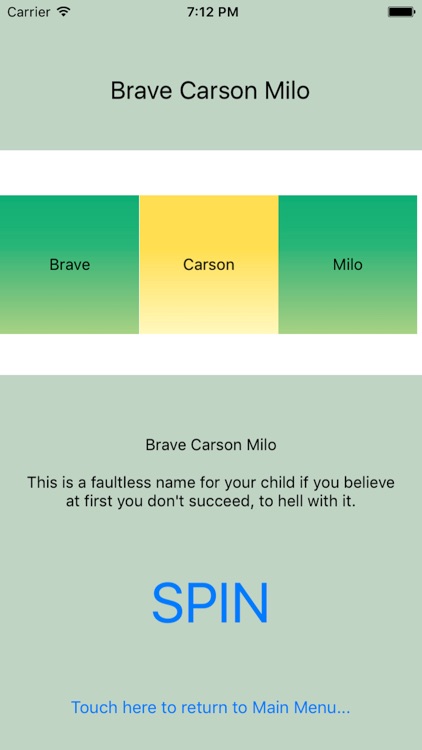 Carrier 7:12 PM

Brave Carson Milo

Brave Carson Milo

Brave Carson Milo

This is a faultless name for your child if you believe at first you don't succeed, to hell with it.

SPIN

Touch here to return to Main Menu...